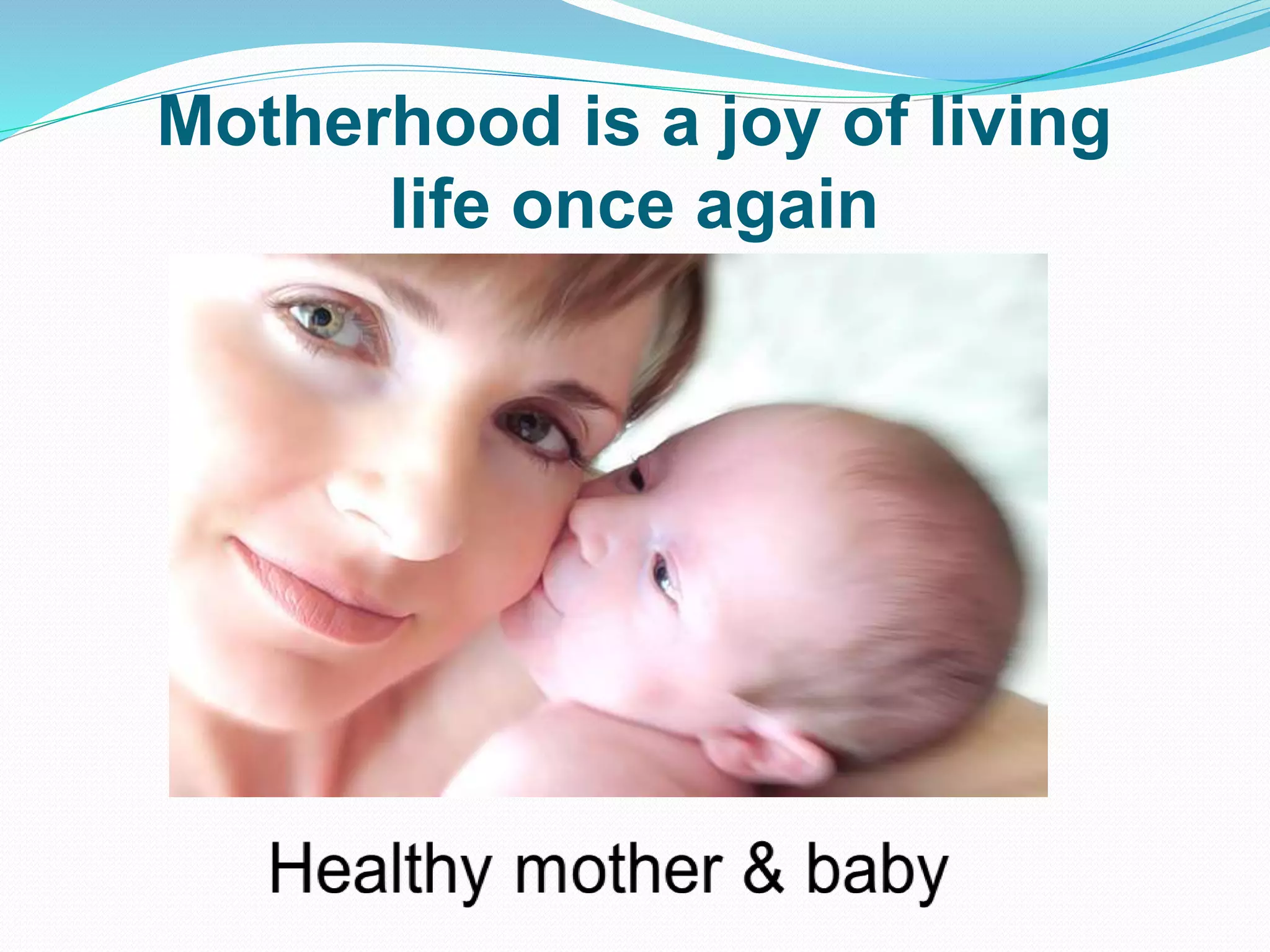 Motherhood is a joy of living life once again

Healthy mother & baby